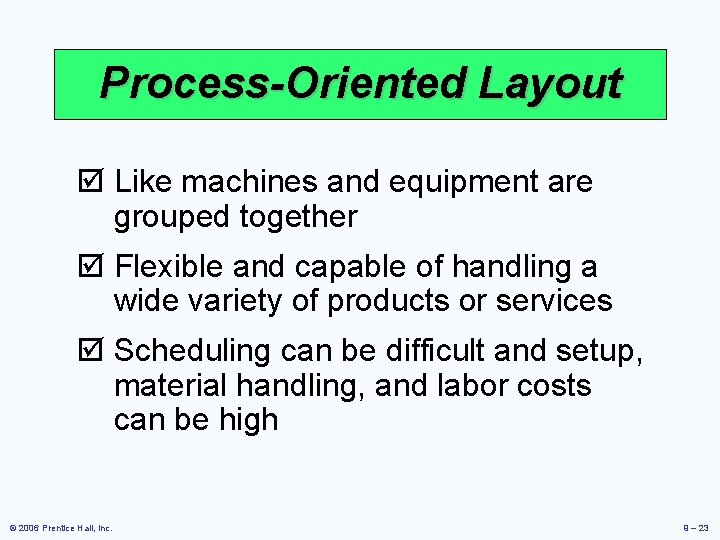 Process-Oriented Layout

☑ Like machines and equipment are grouped together

☑ Flexible and capable of handling a wide variety of products or services

☑ Scheduling can be difficult and setup, material handling, and labor costs can be high

© 2006 Prentice Hall, Inc.

9 – 23